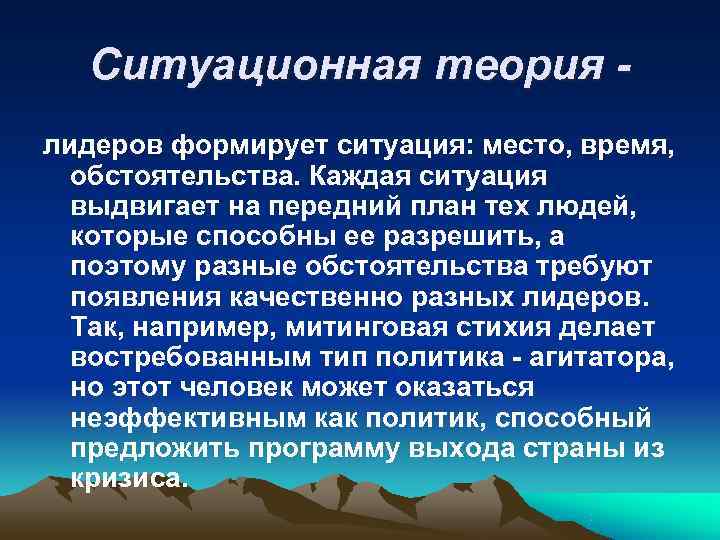 Ситуационная теория -

лидеров формирует ситуация: место, время, обстоятельства. Каждая ситуация выдвигает на передний план тех людей, которые способны ее разрешить, а поэтому разные обстоятельства требуют появления качественно разных лидеров. Так, например, митинговая стихия делает востребованным тип политика - агитатора, но этот человек может оказаться неэффективным как политик, способный предложить программу выхода страны из кризиса.